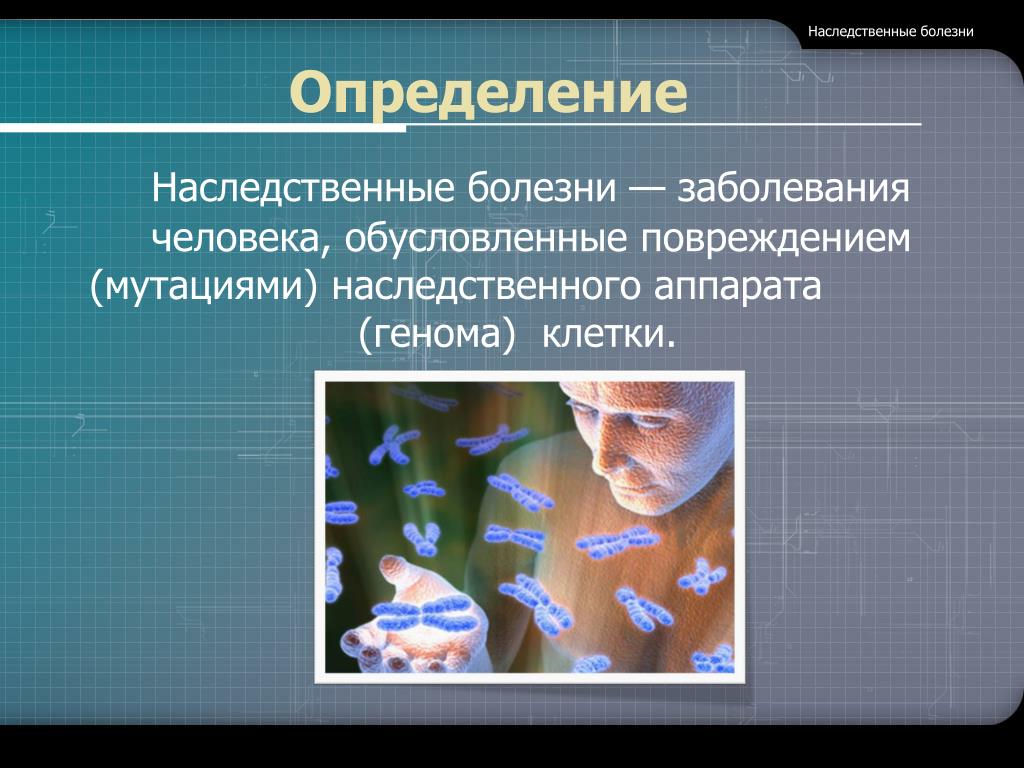 Наследственные болезни

Определение

Наследственные болезни — заболевания человека, обусловленные повреждением (мутациями) наследственного аппарата (генома) клетки.